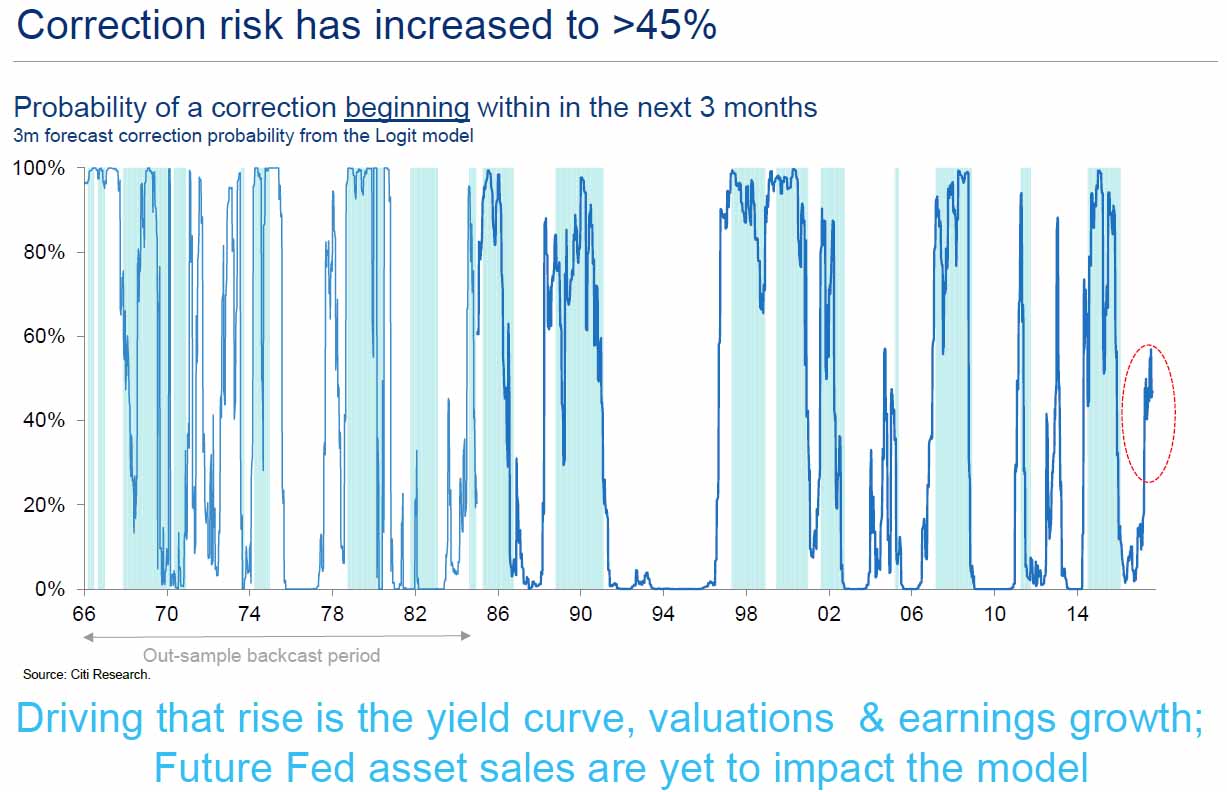 Correction risk has increased to >45%

Probability of a correction beginning within in the next 3 months
3m forecast correction probability from the Logit model

100%
80%
60%
40%
20%
0%
66 70 74 78 82 86 90 94 98 02 06 10 14

Out-sample backcast period

Source: Citi Research.

Driving that rise is the yield curve, valuations & earnings growth; Future Fed asset sales are yet to impact the model